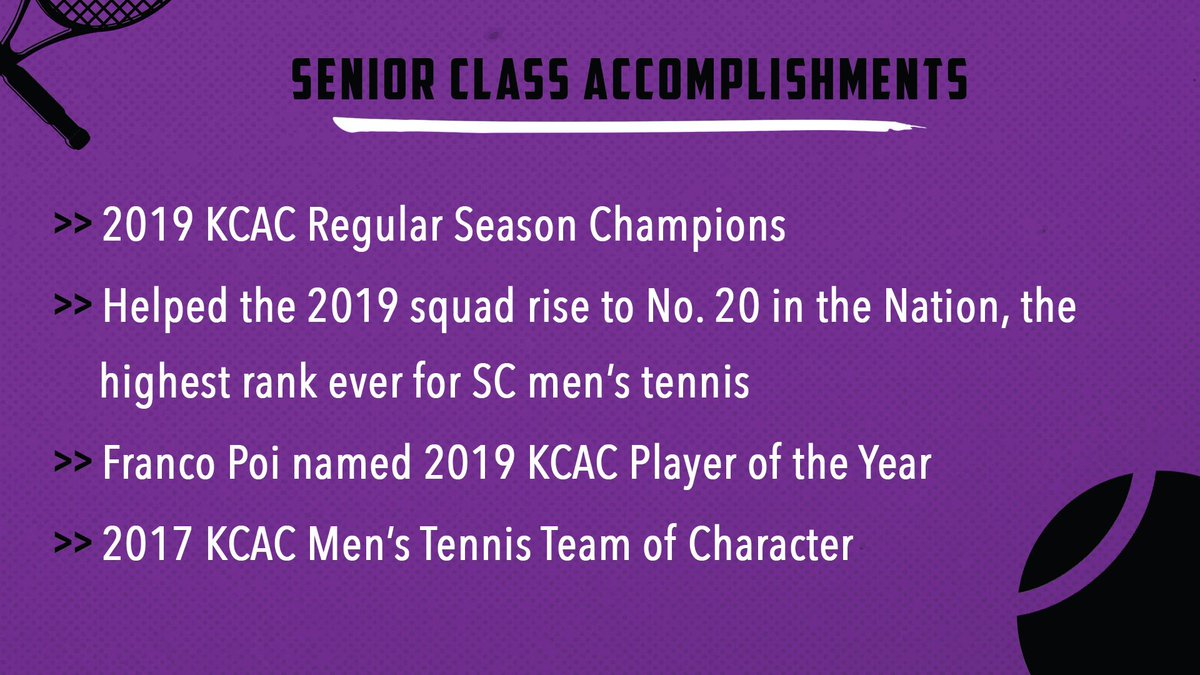 SENIOR CLASS ACCOMPLISHMENTS

>> 2019 KCAC Regular Season Champions

>> Helped the 2019 squad rise to No. 20 in the Nation, the highest rank ever for SC men's tennis

>> Franco Poi named 2019 KCAC Player of the Year

>> 2017 KCAC Men's Tennis Team of Character